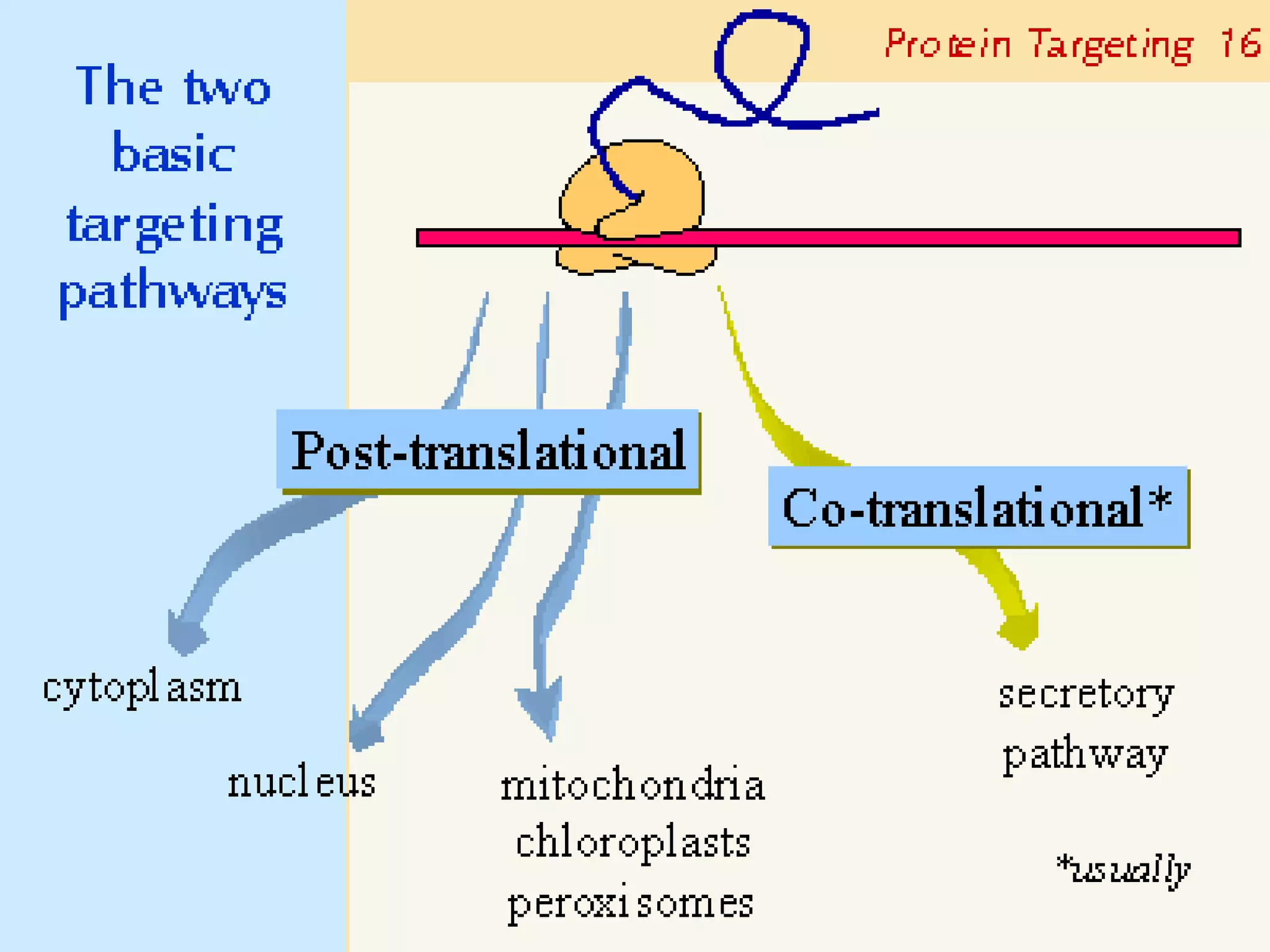 Protein Targeting 16

The two basic targeting pathways

Post-translational

Co-translational*

cytoplasm

nucleus

mitochondria
chloroplasts
peroxisomes

secretory
pathway

*usually